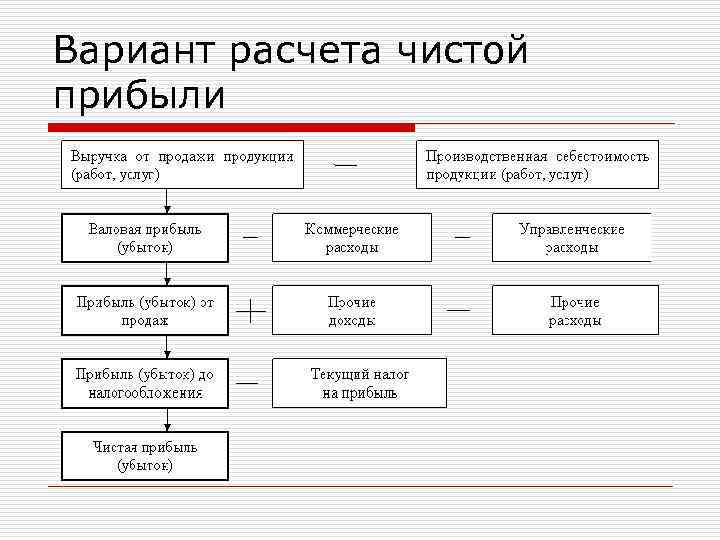 Вариант расчета чистой прибыли

Выручка от продажи продукции (работ, услуг)

—

Производственная себестоимость продукции (работ, услуг)

Валовая прибыль (убыток)

—

Коммерческие расходы

—

Управленческие расходы

Прибыль (убыток) от продаж

+

Прочие доходы

—

Прочие расходы

Прибыль (убыток) до налогообложения

—

Текущий налог на прибыль

Чистая прибыль (убыток)